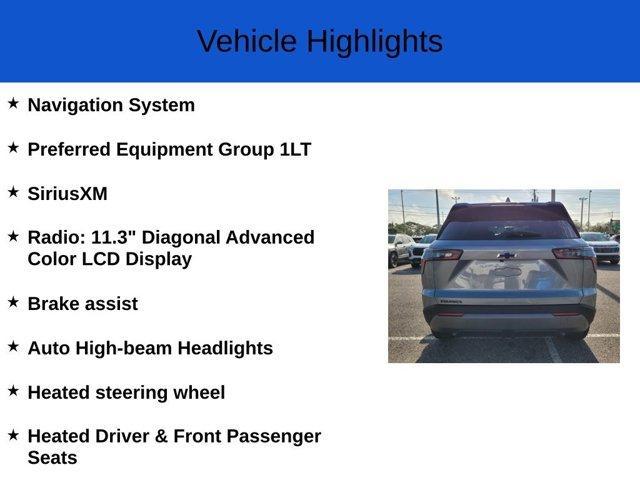 Vehicle Highlights

★ Navigation System

★ Preferred Equipment Group 1LT

★ SiriusXM

★ Radio: 11.3" Diagonal Advanced Color LCD Display

★ Brake assist

★ Auto High-beam Headlights

★ Heated steering wheel

★ Heated Driver & Front Passenger Seats